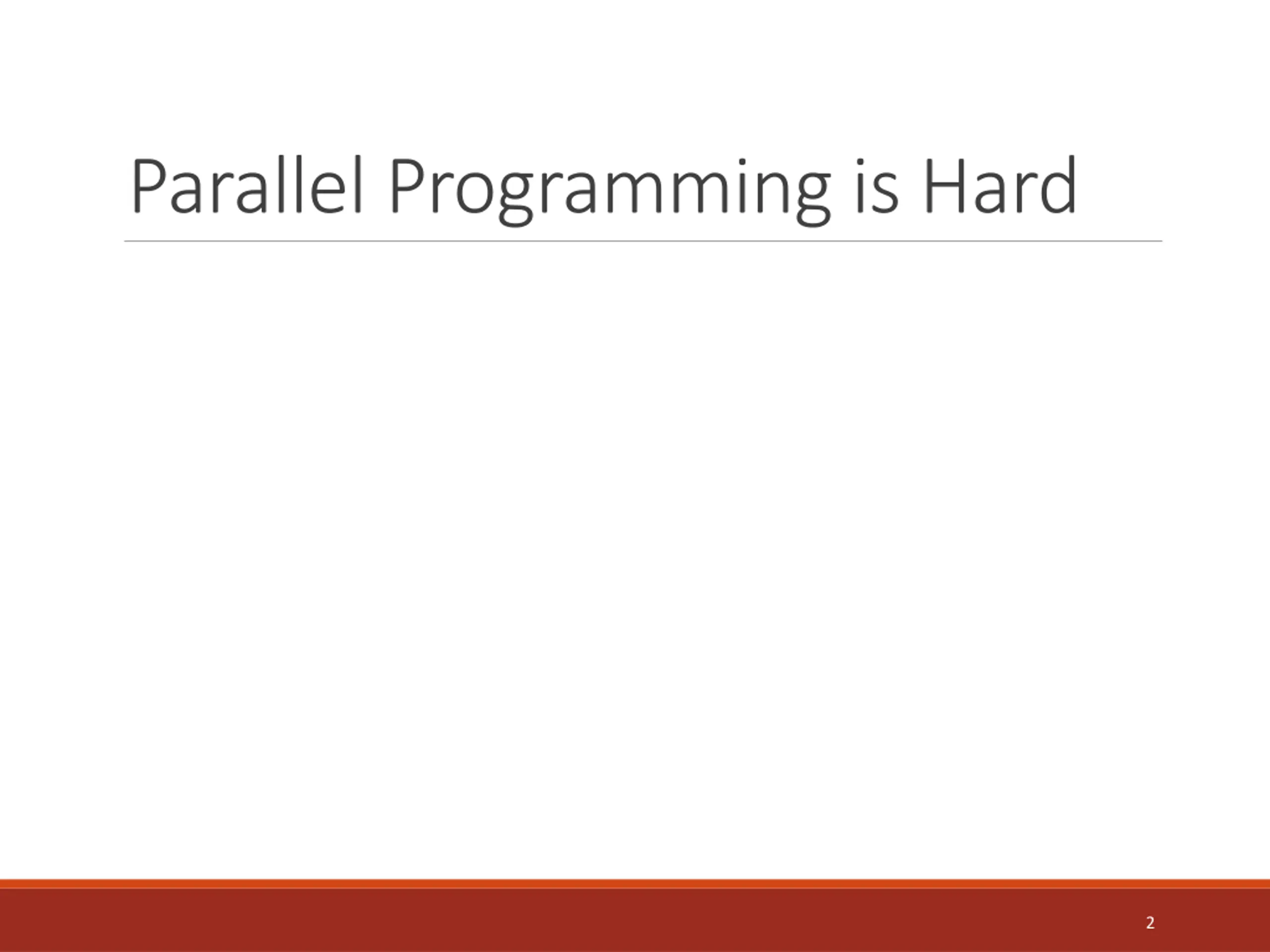 Parallel Programming is Hard

2